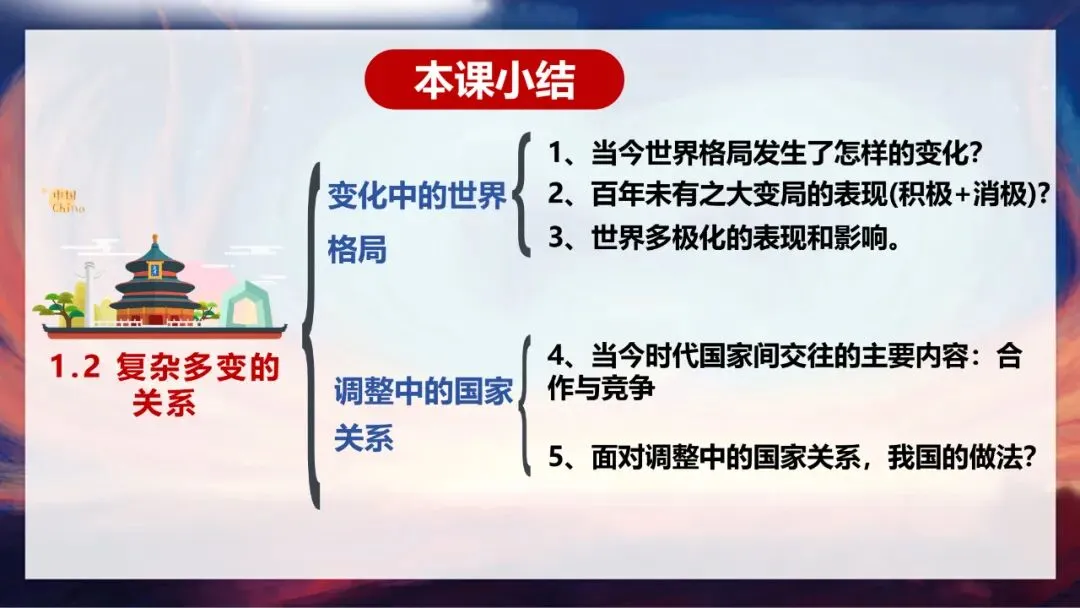 本课小结

中国
China

1.2 复杂多变的关系

变化中的世界格局

1、当今世界格局发生了怎样的变化?
2、百年未有之大变局的表现(积极+消极)?
3、世界多极化的表现和影响。

调整中的国家关系

4、当今时代国家间交往的主要内容：合作与竞争

5、面对调整中的国家关系，我国的做法?